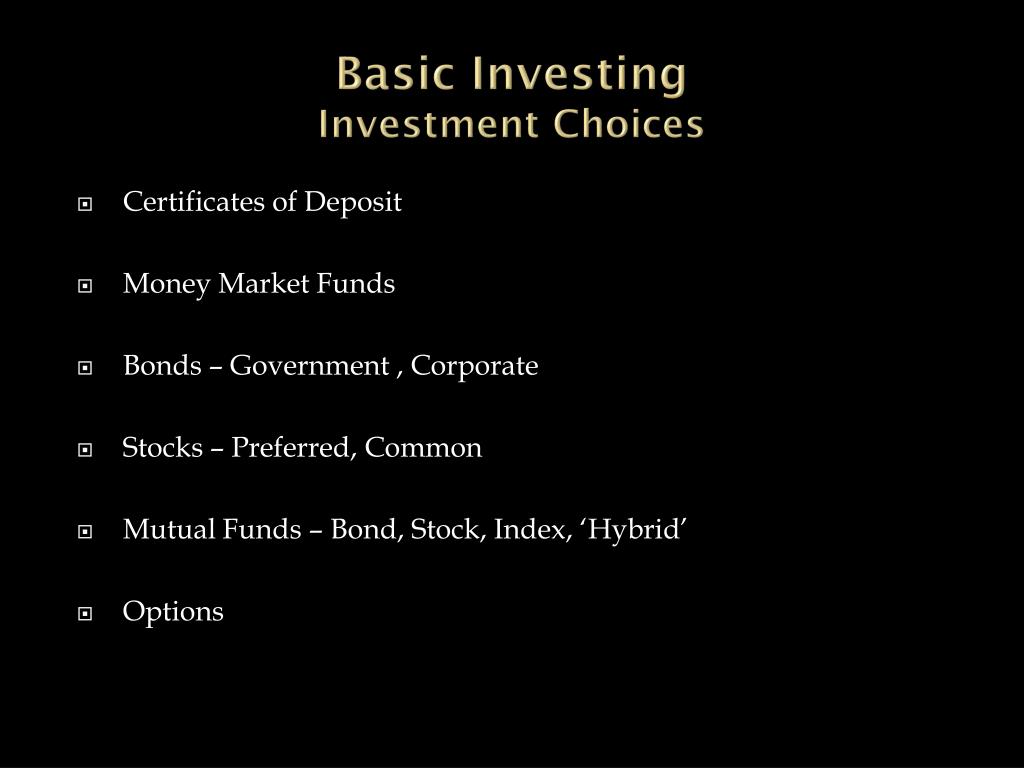 Basic Investing
Investment Choices

Certificates of Deposit

Money Market Funds

Bonds – Government , Corporate

Stocks – Preferred, Common

Mutual Funds – Bond, Stock, Index, ‘Hybrid’

Options